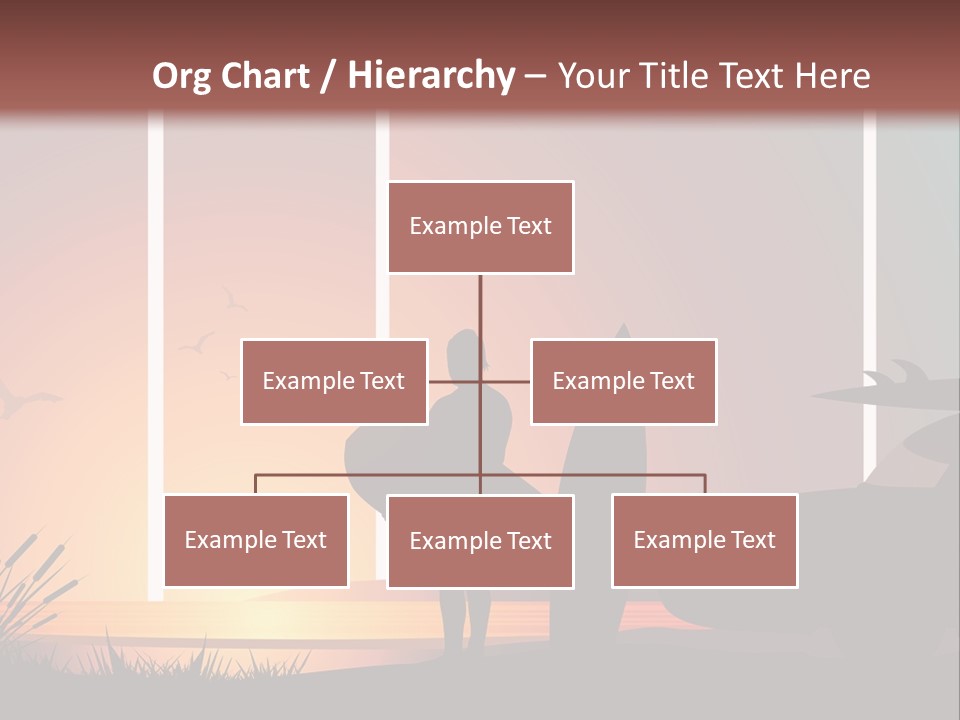 Org Chart / Hierarchy – Your Title Text Here

Example Text

Example Text

Example Text

Example Text

Example Text

Example Text